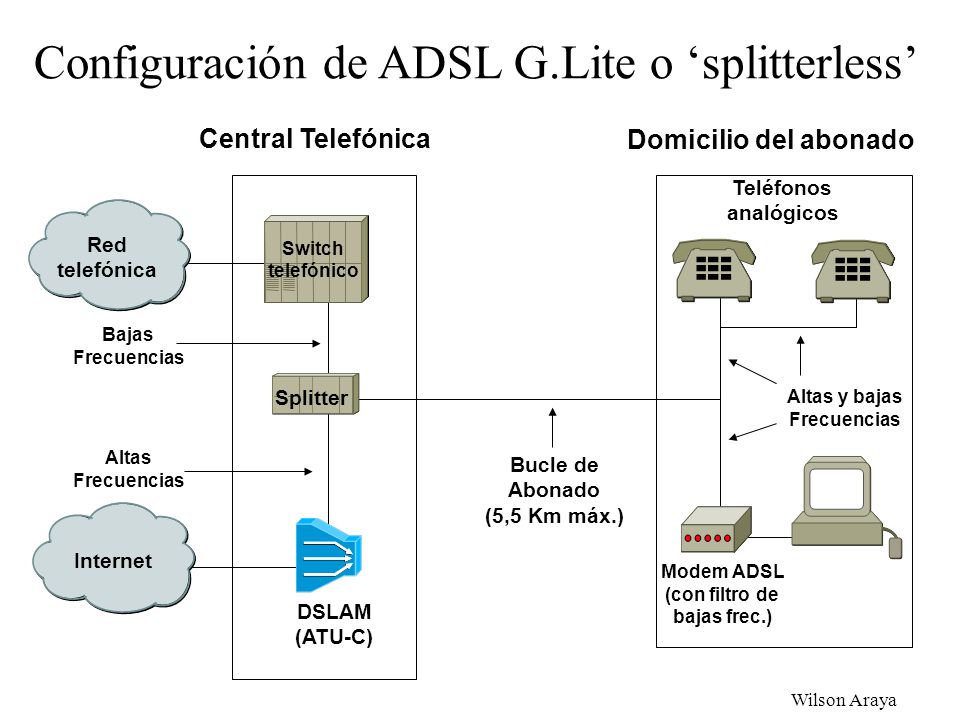 Configuración de ADSL G.Lite o ‘splitterless’

Central Telefónica

Domicilio del abonado

Red telefónica

Switch telefónico

Bajas Frecuencias

Splitter

Altas Frecuencias

Internet

DSLAM (ATU-C)

Bucle de Abonado (5,5 Km máx.)

Teléfonos analógicos

Altas y bajas Frecuencias

Modem ADSL (con filtro de bajas frec.)

Wilson Araya